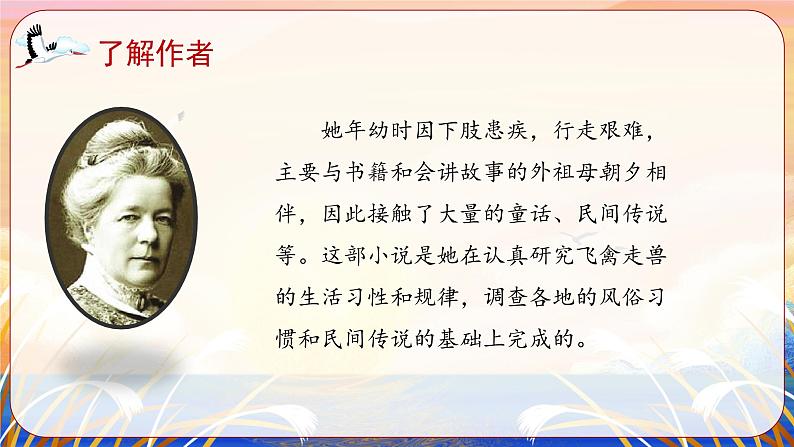 了解作者

她年幼时因下肢患疾，行走艰难，主要与书籍和会讲故事的外祖母朝夕相伴，因此接触了大量的童话、民间传说等。这部小说是她在认真研究飞禽走兽的生活习性和规律，调查各地的风俗习惯和民间传说的基础上完成的。